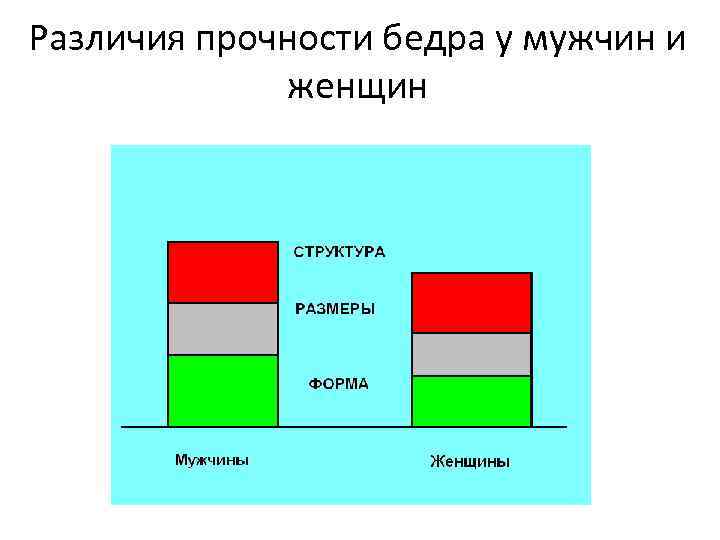 Различия прочности бедра у мужчин и женщин

СТРУКТУРА

РАЗМЕРЫ

ФОРМА

Мужчины

Женщины